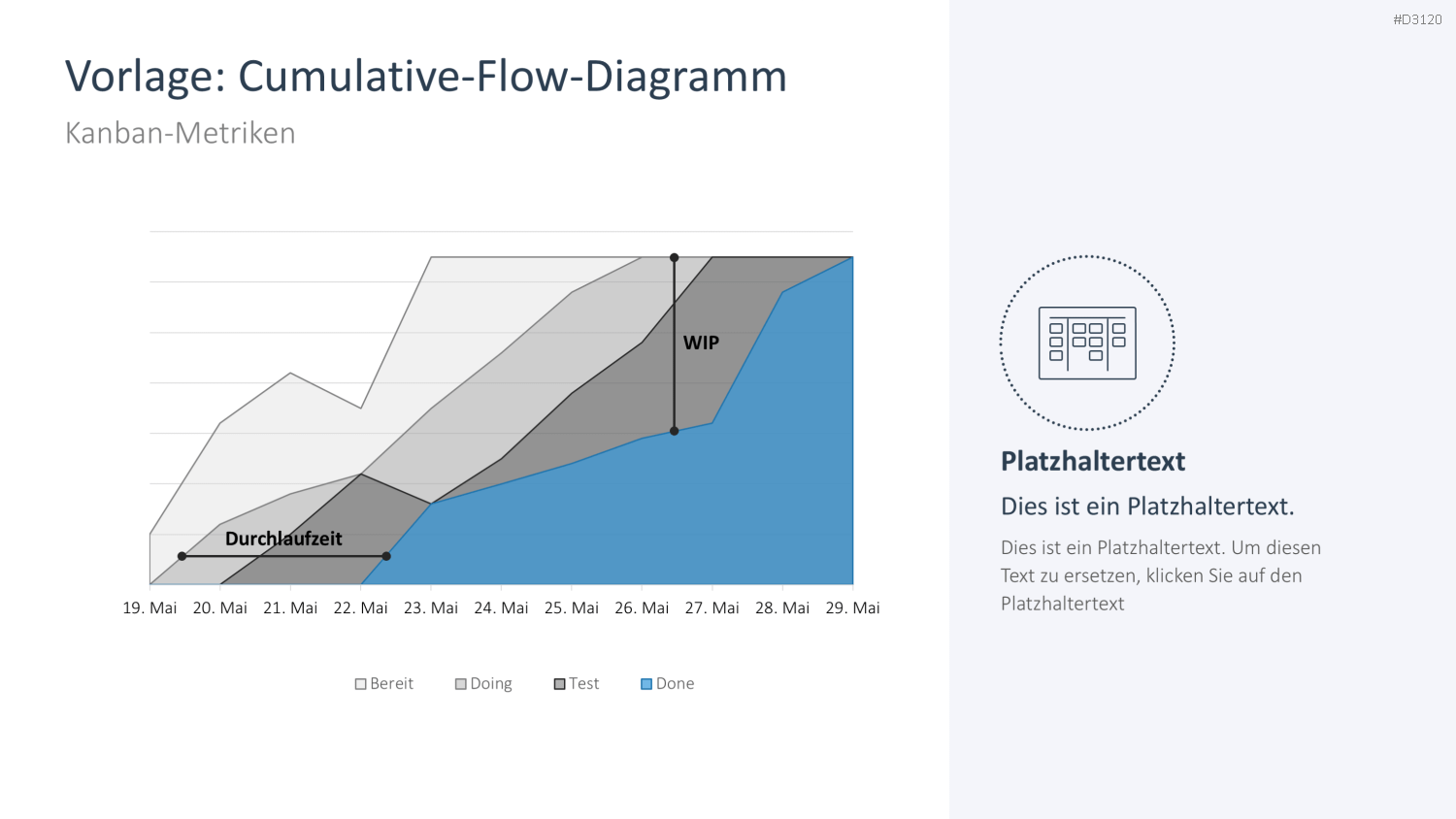 #D3120

Vorlage: Cumulative-Flow-Diagramm

Kanban-Metriken

WIP

Durchlaufzeit

19. Mai 20. Mai 21. Mai 22. Mai 23. Mai 24. Mai 25. Mai 26. Mai 27. Mai 28. Mai 29. Mai

Bereit Doing Test Done

Platzhaltertext

Dies ist ein Platzhaltertext.

Dies ist ein Platzhaltertext. Um diesen Text zu ersetzen, klicken Sie auf den Platzhaltertext